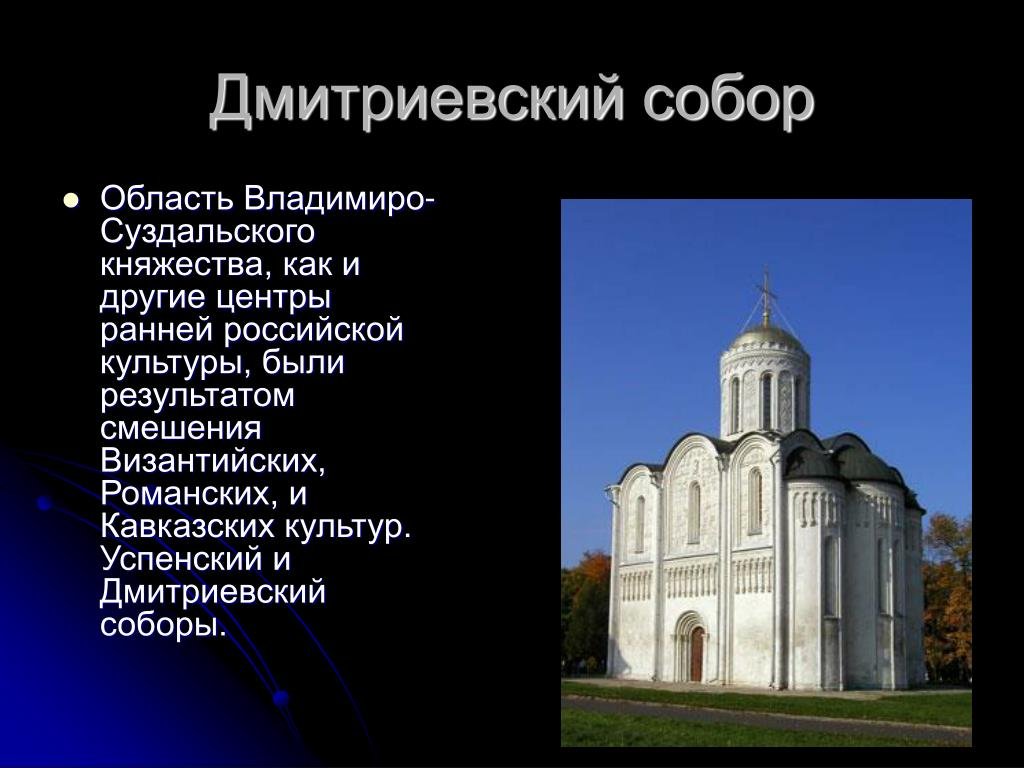 Дмитриевский собор

Область Владимиро-Суздальского княжества, как и другие центры ранней российской культуры, были результатом смешения Византийских, Романских, и Кавказских культур. Успенский и Дмитриевский соборы.